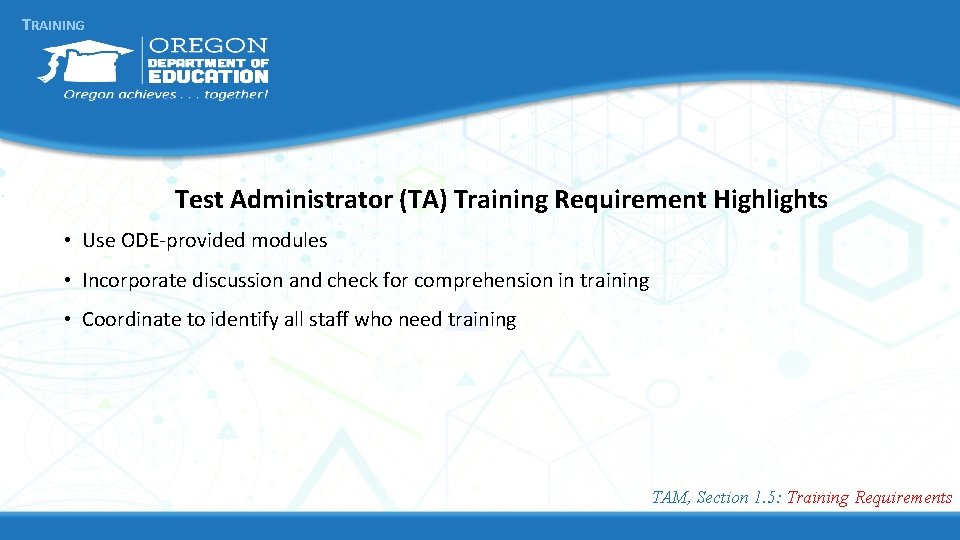 TRAINING

OREGON
DEPARTMENT OF
EDUCATION
Oregon achieves . . . together!

Test Administrator (TA) Training Requirement Highlights

• Use ODE-provided modules

• Incorporate discussion and check for comprehension in training

• Coordinate to identify all staff who need training

TAM, Section 1.5: Training Requirements